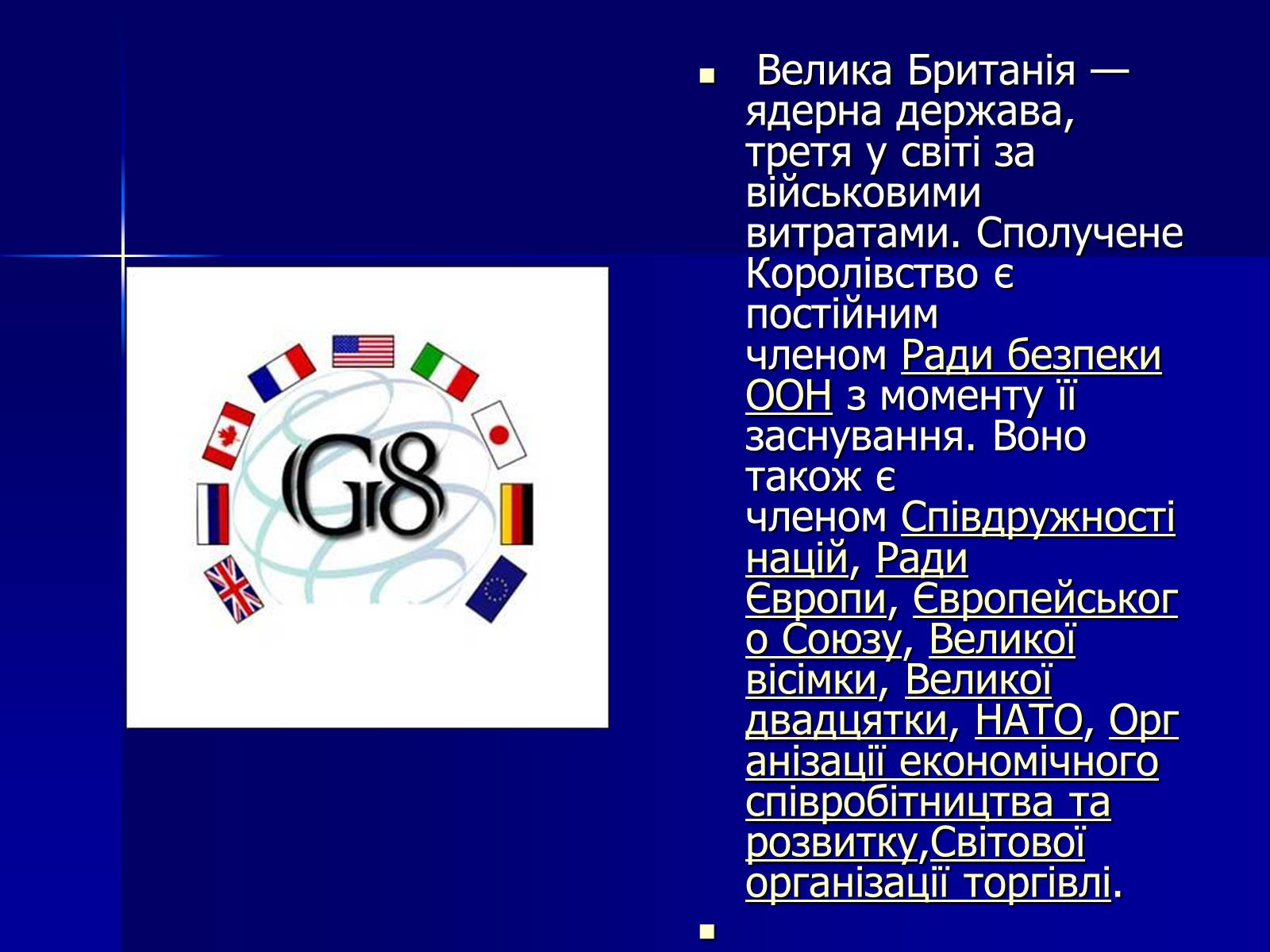 G8

Велика Британія — ядерна держава, третя у світі за військовими витратами. Сполучене Королівство є постійним членом Ради безпеки ООН з моменту її заснування. Воно також є членом Співдружності націй, Ради Європи, Європейського Союзу, Великої вісімки, Великої двадцятки, НАТО, Організації економічного співробітництва та розвитку,Світової організації торгівлі.